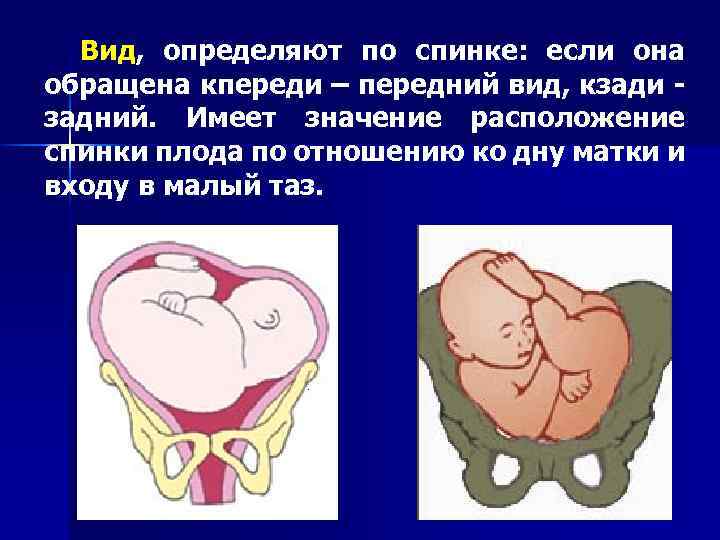 Вид, определяют по спинке: если она обращена кпереди – передний вид, кзади - задний. Имеет значение расположение спинки плода по отношению ко дну матки и входу в малый таз.